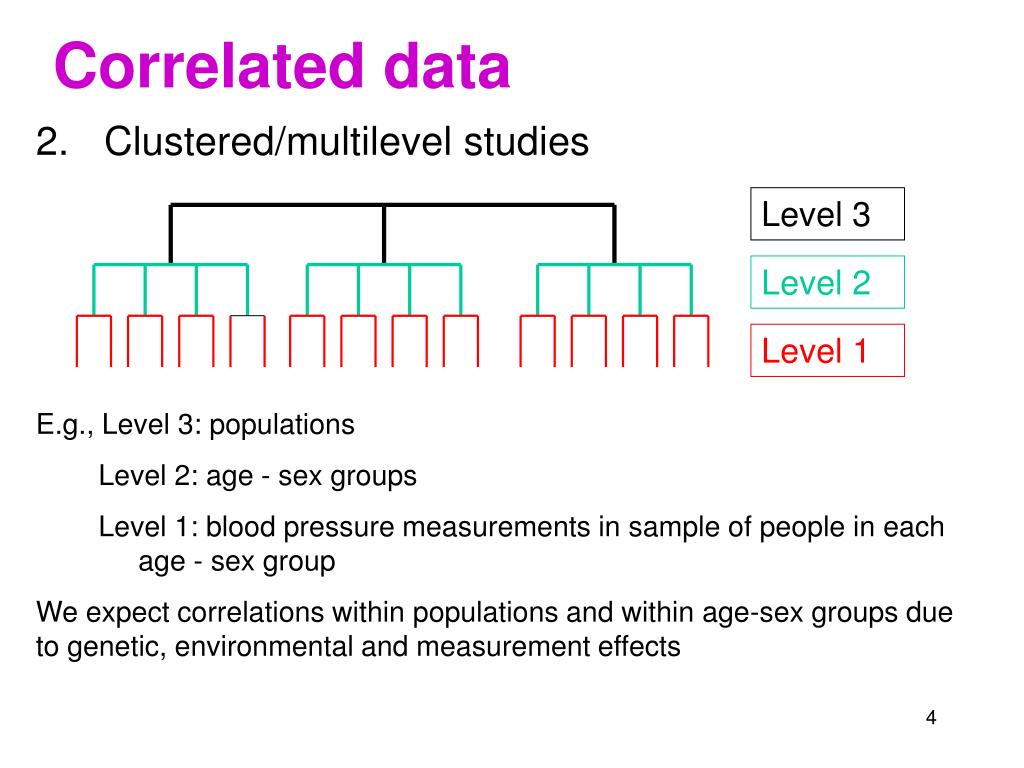 Correlated data

2. Clustered/multilevel studies

Level 3

Level 2

Level 1

E.g., Level 3: populations

Level 2: age - sex groups

Level 1: blood pressure measurements in sample of people in each age - sex group

We expect correlations within populations and within age-sex groups due to genetic, environmental and measurement effects

4